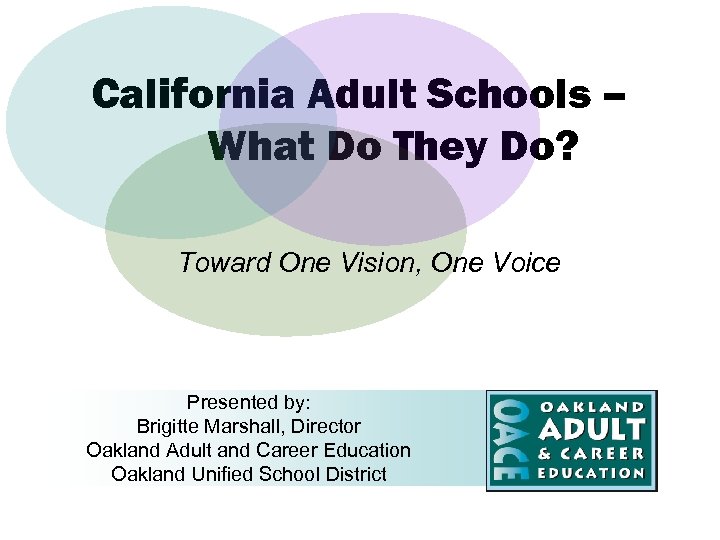 California Adult Schools – What Do They Do?

Toward One Vision, One Voice

Presented by:
Brigitte Marshall, Director
Oakland Adult and Career Education
Oakland Unified School District

OACE
OAKLAND
ADULT
& CAREER
EDUCATION